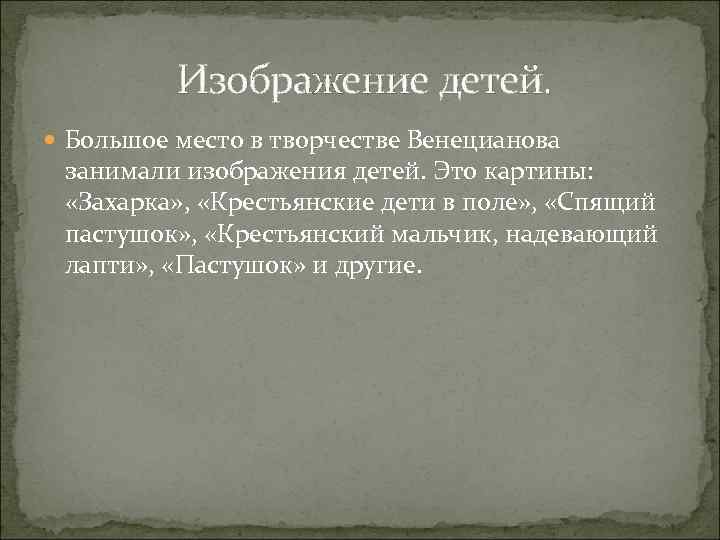 Изображение детей.

Большое место в творчестве Венецианова занимали изображения детей. Это картины: «Захарка», «Крестьянские дети в поле», «Спящий пастушок», «Крестьянский мальчик, надевающий лапти», «Пастушок» и другие.